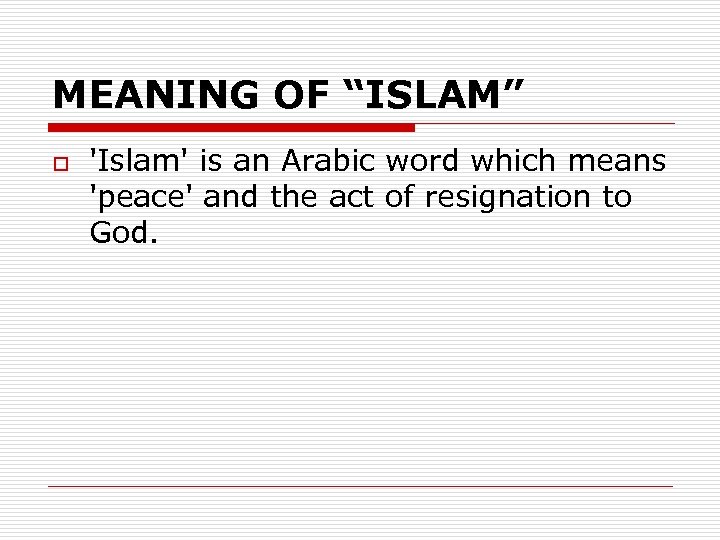 MEANING OF “ISLAM”

'Islam' is an Arabic word which means 'peace' and the act of resignation to God.